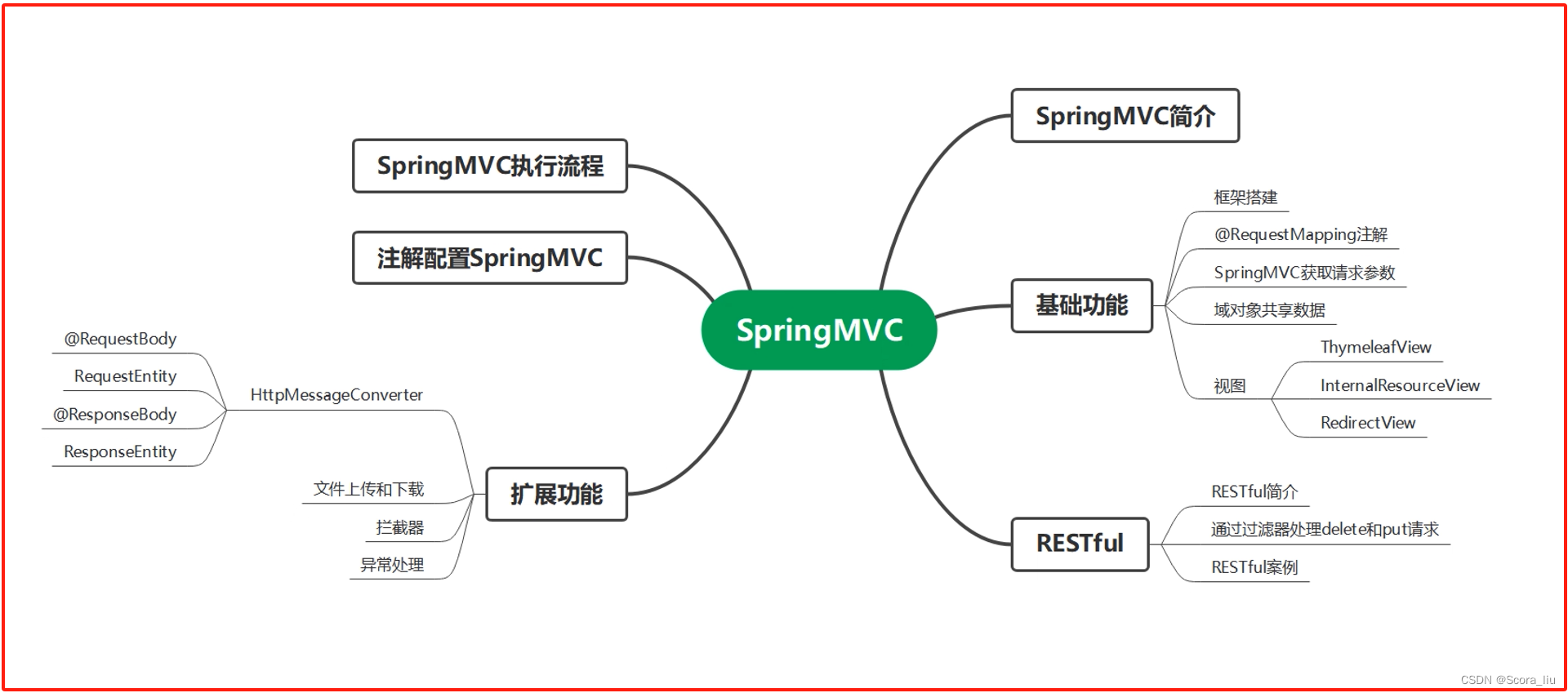 SpringMVC

SpringMVC简介

基础功能

框架搭建

@RequestMapping注解

SpringMVC获取请求参数

域对象共享数据

视图

ThymeleafView

InternalResourceView

RedirectView

RESTful

RESTful简介

通过过滤器处理delete和put请求

RESTful案例

SpringMVC执行流程

注解配置SpringMVC

扩展功能

HttpMessageConverter

@RequestBody

RequestEntity

@ResponseBody

ResponseEntity

文件上传和下载

拦截器

异常处理

CSDN @Scora_liu